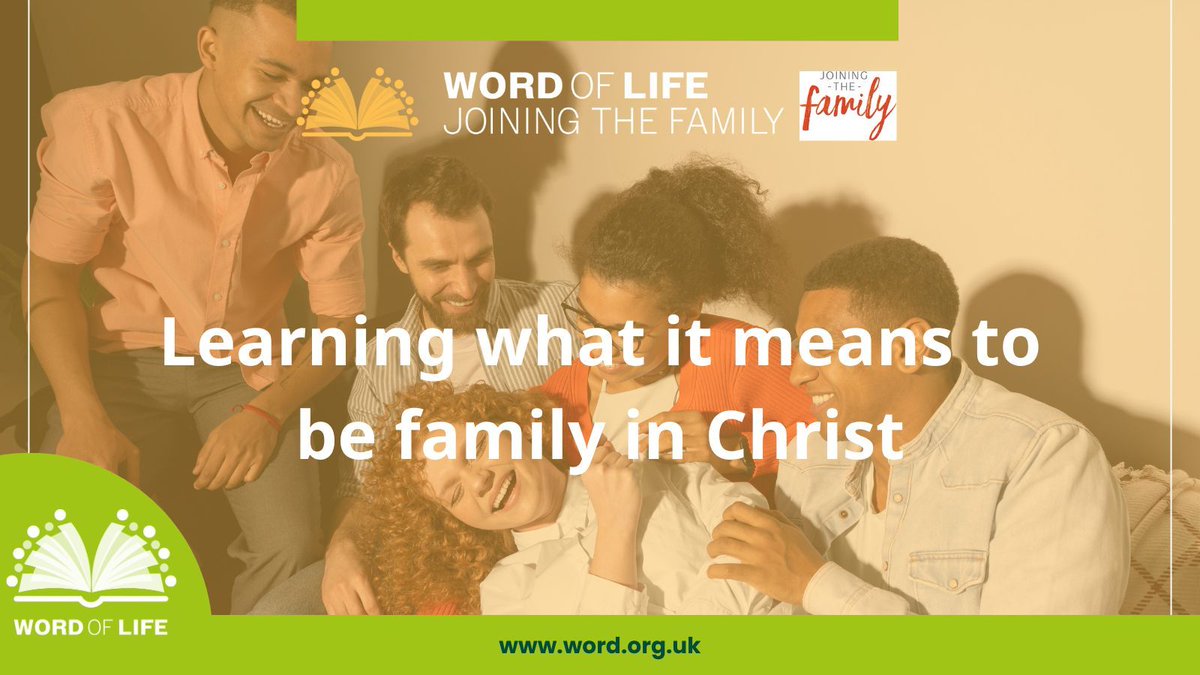 WORD OF LIFE
JOINING THE FAMILY

JOINING
- THE -
family

Learning what it means to be family in Christ

WORD OF LIFE

www.word.org.uk